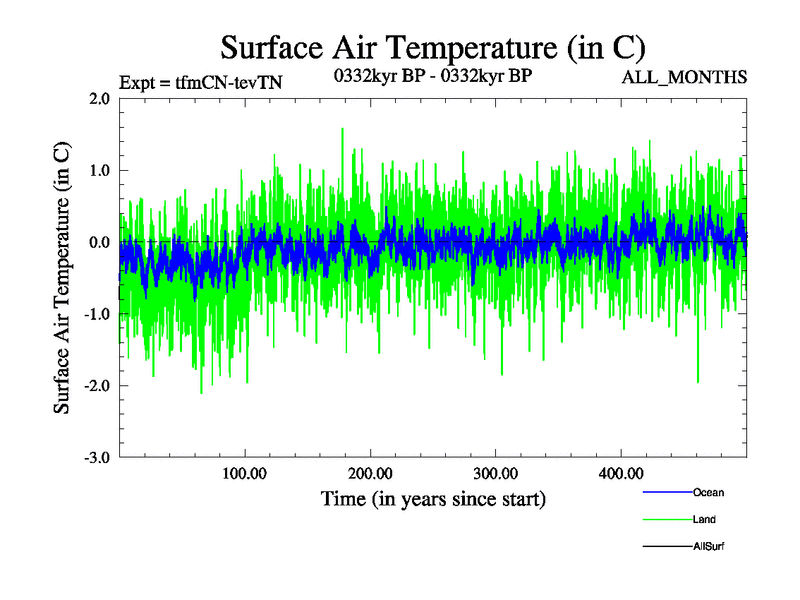 Surface Air Temperature (in C)

Expt = tfmCN-tevTN

0332kyr BP - 0332kyr BP

ALL_MONTHS

Surface Air Temperature (in C)

2.0
1.0
0.0
-1.0
-2.0
-3.0

100.00
200.00
300.00
400.00

Time (in years since start)

Ocean
Land
AllSurf